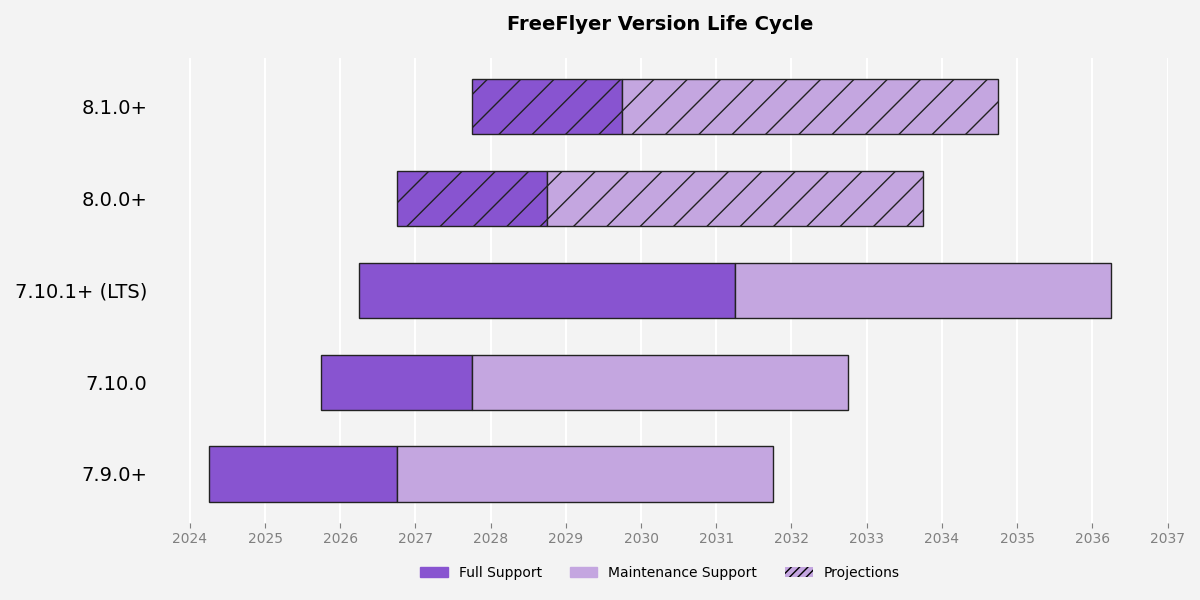 FreeFlyer Version Life Cycle

8.1.0+

8.0.0+

7.10.1+ (LTS)

7.10.0

7.9.0+

2024 2025 2026 2027 2028 2029 2030 2031 2032 2033 2034 2035 2036 2037

Full Support Maintenance Support Projections